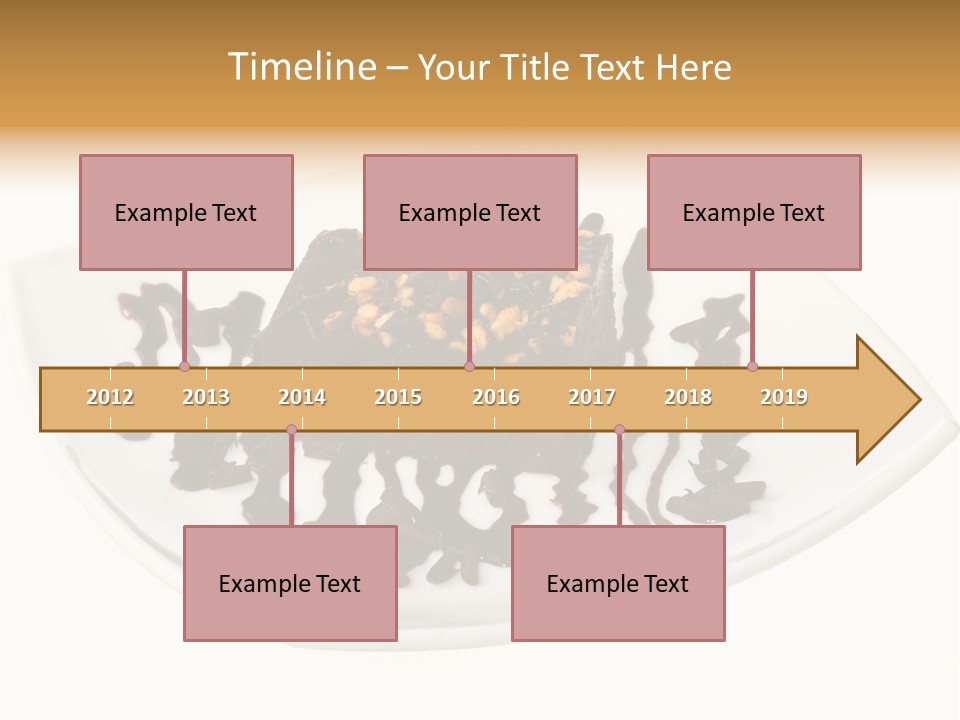 Timeline – Your Title Text Here

Example Text

Example Text

Example Text

2012 2013 2014 2015 2016 2017 2018 2019

Example Text

Example Text